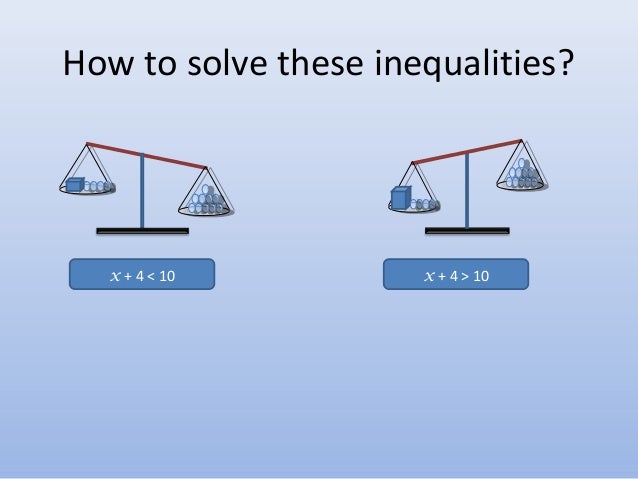 How to solve these inequalities?

$x + 4 < 10$

$x + 4 > 10$